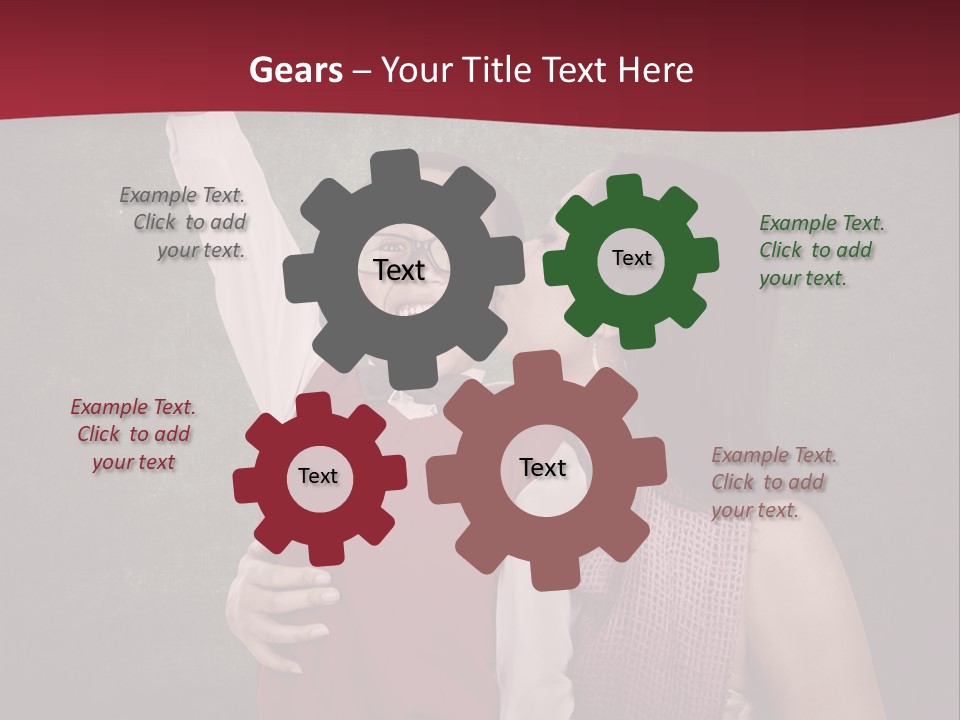 Gears – Your Title Text Here

Example Text. Click to add your text.

Text

Text

Example Text. Click to add your text.

Example Text. Click to add your text

Text

Text

Example Text. Click to add your text.